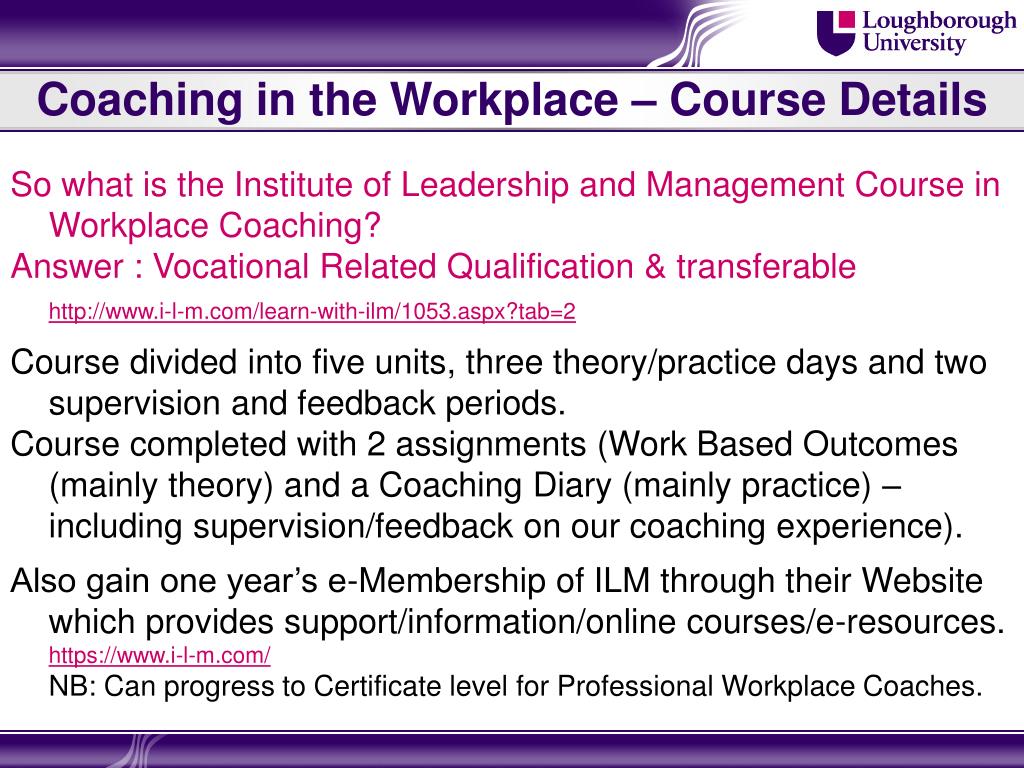 Loughborough University

Coaching in the Workplace – Course Details

So what is the Institute of Leadership and Management Course in Workplace Coaching?
Answer : Vocational Related Qualification & transferable

http://www.i-l-m.com/learn-with-ilm/1053.aspx?tab=2

Course divided into five units, three theory/practice days and two supervision and feedback periods.
Course completed with 2 assignments (Work Based Outcomes (mainly theory) and a Coaching Diary (mainly practice) – including supervision/feedback on our coaching experience).

Also gain one year's e-Membership of ILM through their Website which provides support/information/online courses/e-resources.
https://www.i-l-m.com/
NB: Can progress to Certificate level for Professional Workplace Coaches.